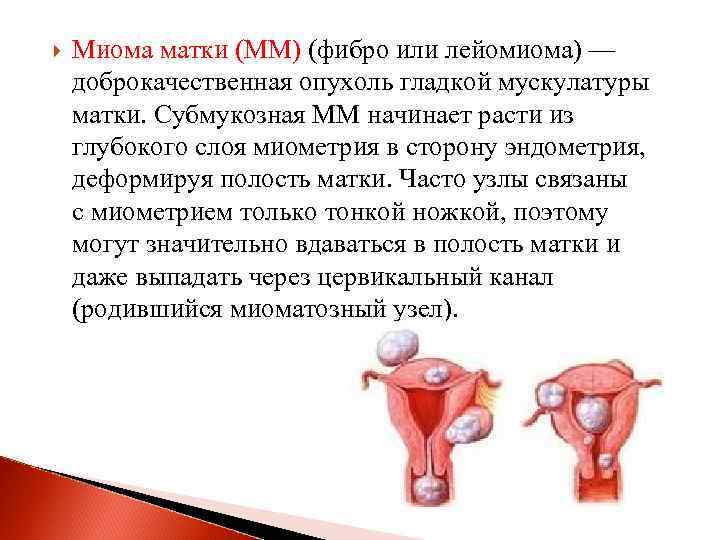 Миома матки (ММ) (фибро или лейомиома) — доброкачественная опухоль гладкой мускулатуры матки. Субмукозная ММ начинает расти из глубокого слоя миометрия в сторону эндометрия, деформируя полость матки. Часто узлы связаны с миометрием только тонкой ножкой, поэтому могут значительно вдаваться в полость матки и даже выпадать через цервикальный канал (родившийся миоматозный узел).